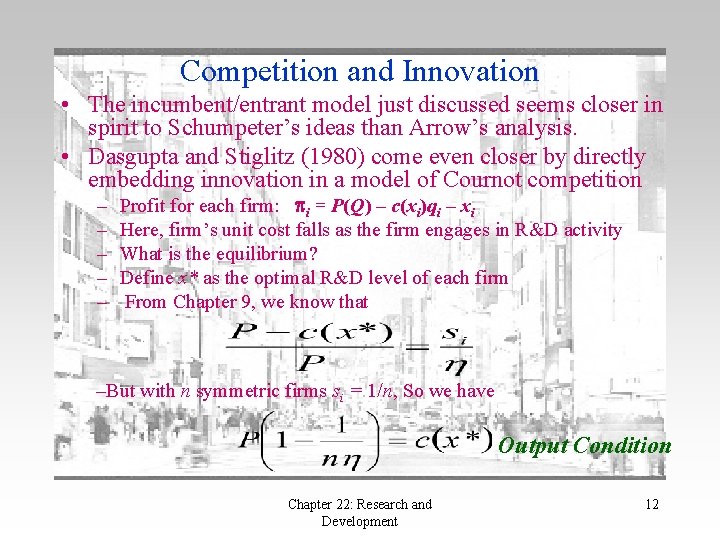 Competition and Innovation

• The incumbent/entrant model just discussed seems closer in spirit to Schumpeter's ideas than Arrow's analysis.

• Dasgupta and Stiglitz (1980) come even closer by directly embedding innovation in a model of Cournot competition

– Profit for each firm: $\pi_i = P(Q) - c(x_i)q_i - x_i$

– Here, firm's unit cost falls as the firm engages in R&D activity

– What is the equilibrium?

– Define $x^*$ as the optimal R&D level of each firm

– From Chapter 9, we know that

$\frac{P - c(x^*)}{P} = \frac{s_i}{\eta}$

–But with $n$ symmetric firms $s_i = 1/n$, So we have

$P\left(1 - \frac{1}{n\eta}\right) = c(x^*)$ Output Condition

Chapter 22: Research and Development

12